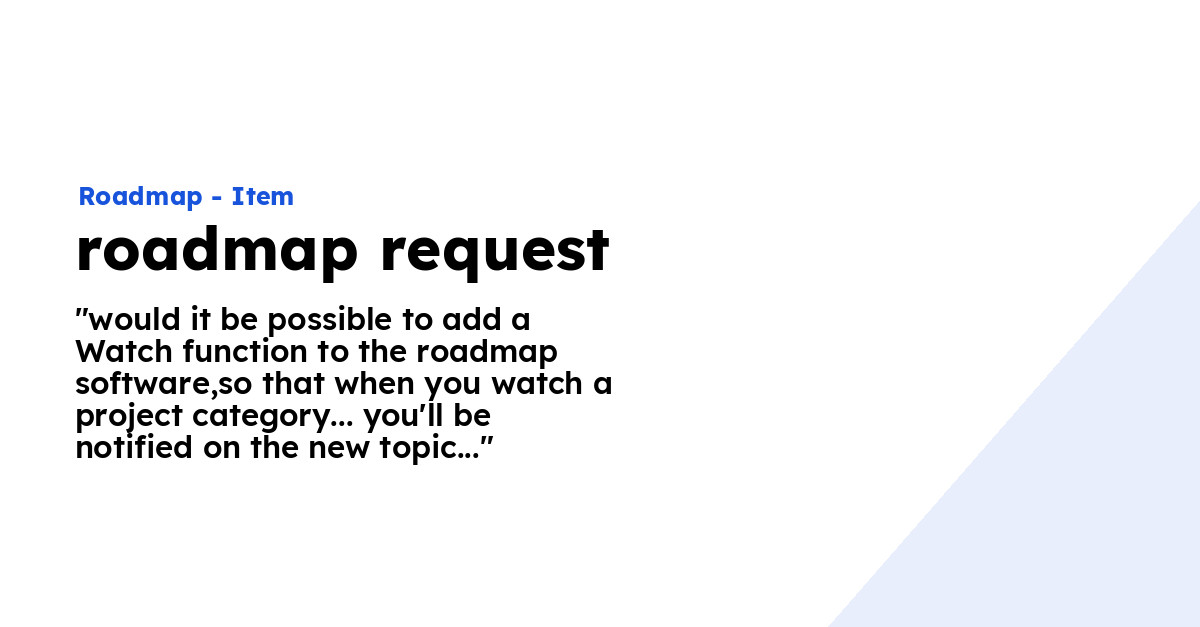 Roadmap - Item

roadmap request

"would it be possible to add a Watch function to the roadmap software,so that when you watch a project category... you'll be notified on the new topic..."